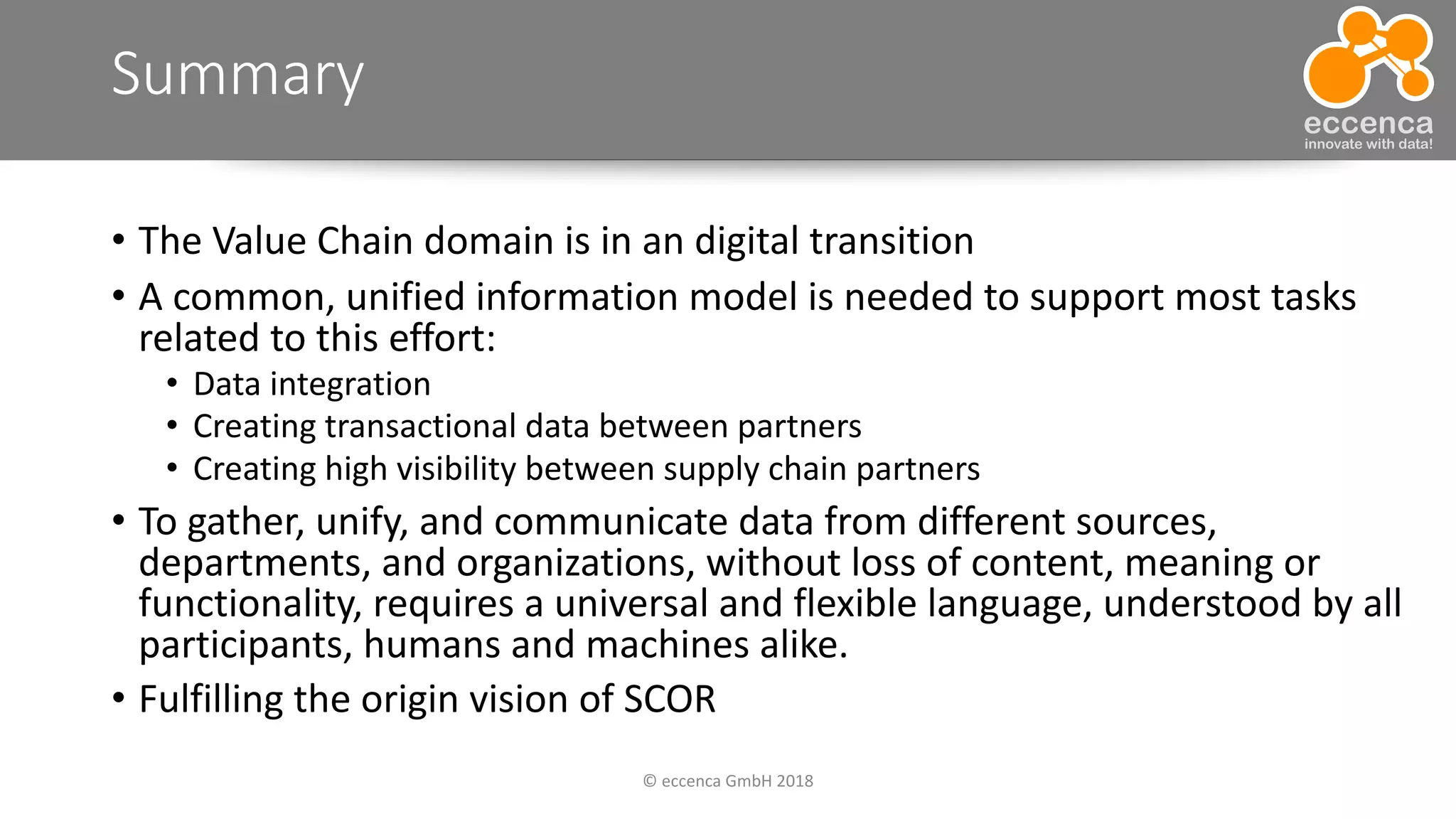 Summary

eccenca
innovate with data!

• The Value Chain domain is in an digital transition
• A common, unified information model is needed to support most tasks related to this effort:
  • Data integration
  • Creating transactional data between partners
  • Creating high visibility between supply chain partners
• To gather, unify, and communicate data from different sources, departments, and organizations, without loss of content, meaning or functionality, requires a universal and flexible language, understood by all participants, humans and machines alike.
• Fulfilling the origin vision of SCOR

© eccenca GmbH 2018